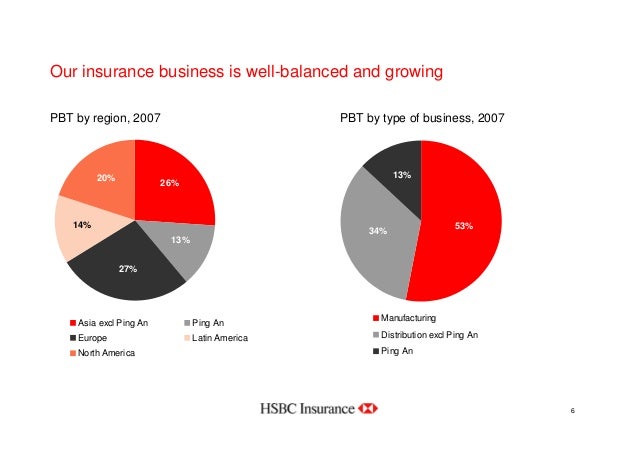 Our insurance business is well-balanced and growing

PBT by region, 2007

20%

26%

14%

13%

27%

Asia excl Ping An
Ping An
Europe
Latin America
North America

PBT by type of business, 2007

13%

34%

53%

Manufacturing
Distribution excl Ping An
Ping An

HSBC Insurance

6